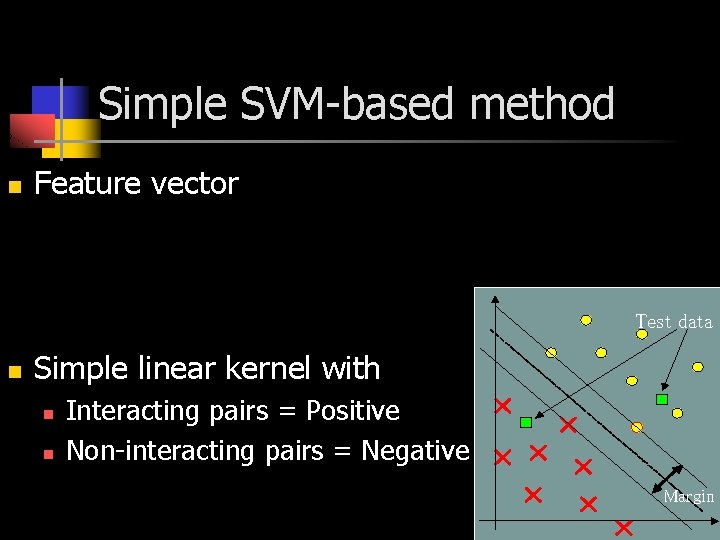 Simple SVM-based method

Feature vector

Simple linear kernel with

Interacting pairs = Positive

Non-interacting pairs = Negative

Test data

Margin